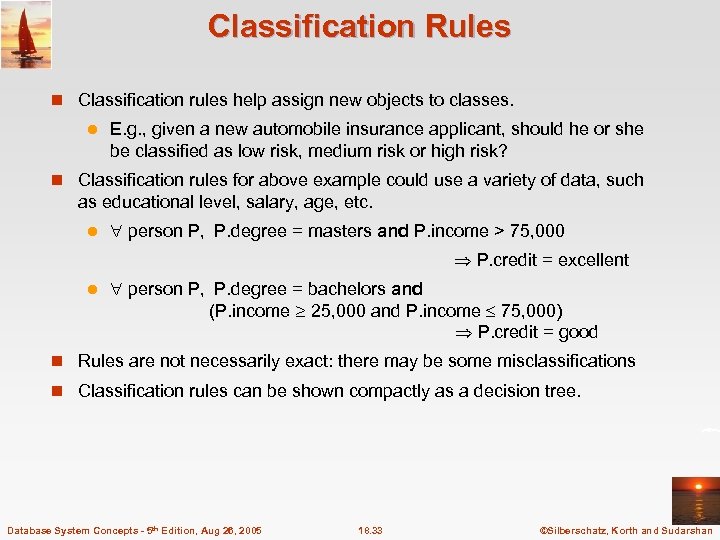 Classification Rules

Classification rules help assign new objects to classes.

E.g., given a new automobile insurance applicant, should he or she be classified as low risk, medium risk or high risk?

Classification rules for above example could use a variety of data, such as educational level, salary, age, etc.

$\forall$ person P, P.degree = masters and P.income > 75,000 $\Rightarrow$ P.credit = excellent

$\forall$ person P, P.degree = bachelors and (P.income $\geq$ 25,000 and P.income $\leq$ 75,000) $\Rightarrow$ P.credit = good

Rules are not necessarily exact: there may be some misclassifications

Classification rules can be shown compactly as a decision tree.

Database System Concepts - 5$^{th}$ Edition, Aug 26, 2005 18.33 ©Silberschatz, Korth and Sudarshan